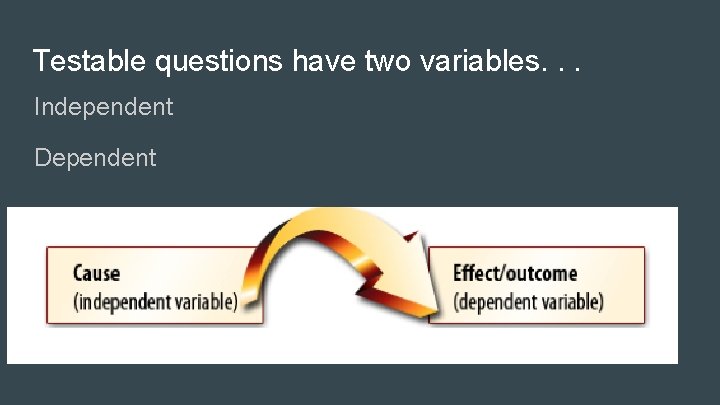 Testable questions have two variables. . .

Independent

Dependent

Cause
(independent variable)

Effect/outcome
(dependent variable)